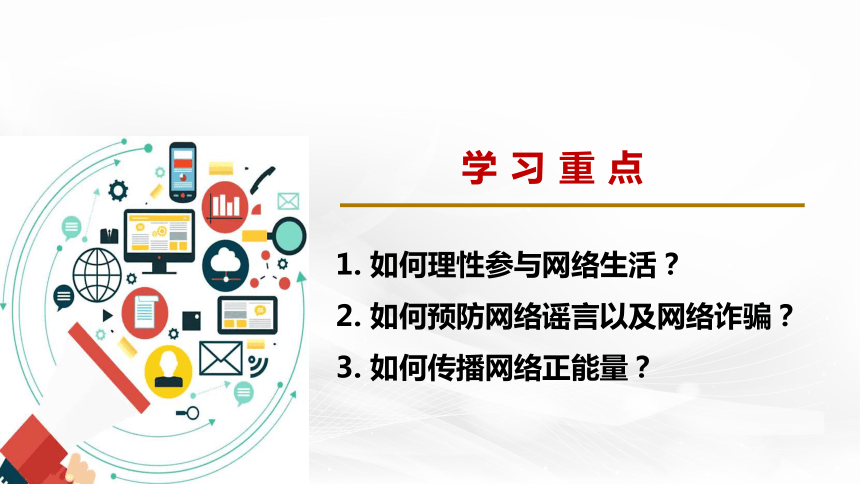 学习重点

1. 如何理性参与网络生活？

2. 如何预防网络谣言以及网络诈骗？

3. 如何传播网络正能量？